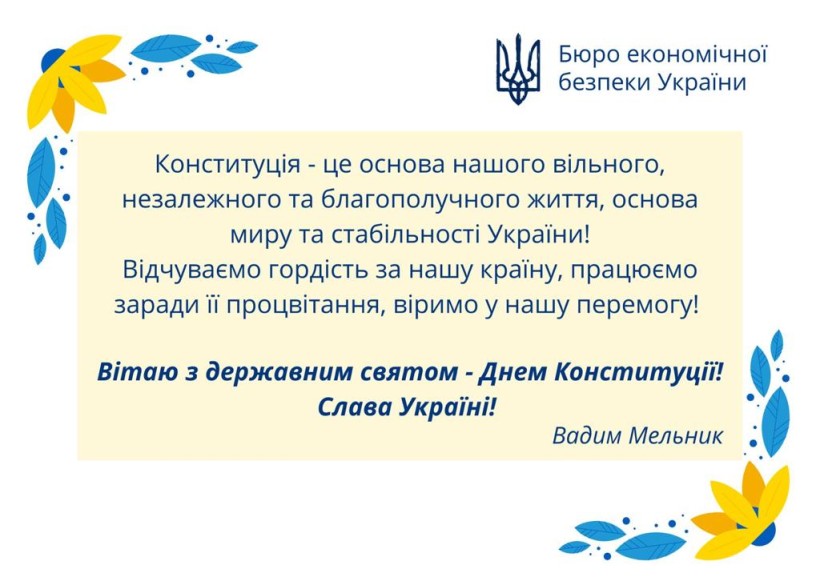 Бюро економічної безпеки України

Конституція - це основа нашого вільного, незалежного та благополучного життя, основа миру та стабільності України!
Відчуваємо гордість за нашу країну, працюємо заради її процвітання, віримо у нашу перемогу!

Вітаю з державним святом - Днем Конституції!
Слава Україні!

Вадим Мельник